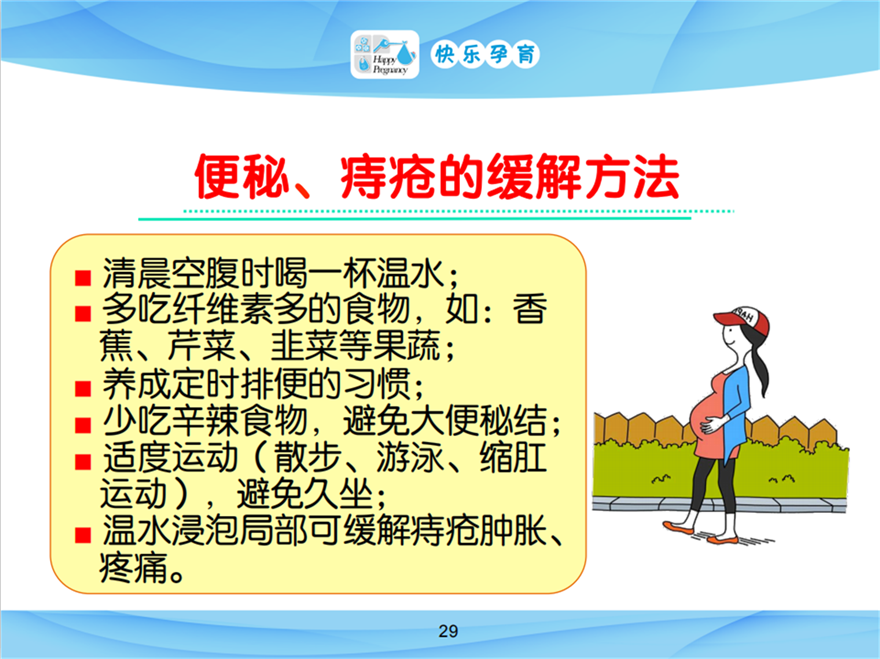 Happy Pregnancy 快乐孕育

便秘、痔疮的缓解方法

■ 清晨空腹时喝一杯温水；
■ 多吃纤维素多的食物，如：香蕉、芹菜、韭菜等果蔬；
■ 养成定时排便的习惯；
■ 少吃辛辣食物，避免大便秘结；
■ 适度运动（散步、游泳、缩肛运动），避免久坐；
■ 温水浸泡局部可缓解痔疮肿胀、疼痛。

RAH

29